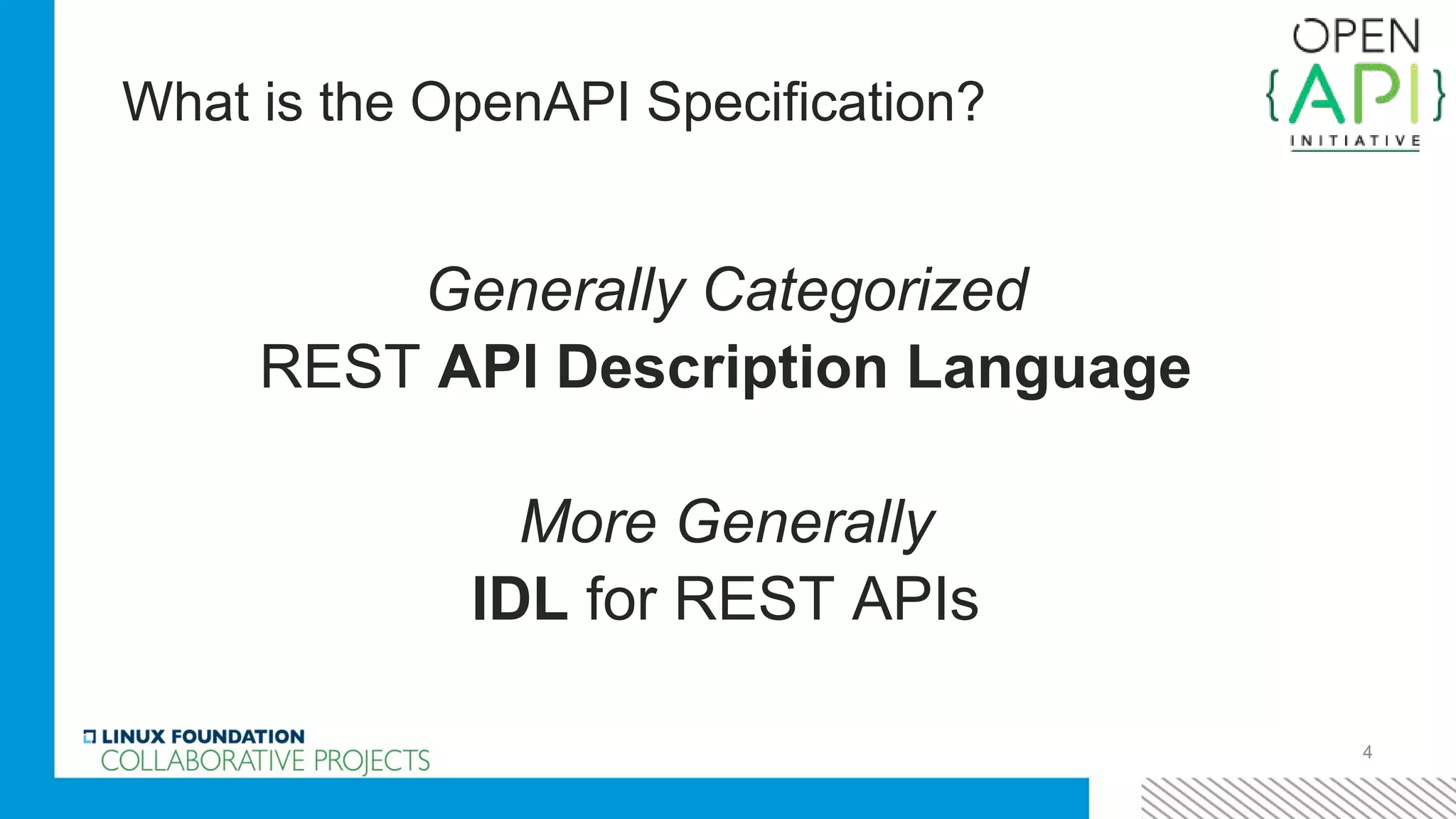 What is the OpenAPI Specification?

OPEN {API} INITIATIVE

Generally Categorized
REST API Description Language

More Generally
IDL for REST APIs

LINUX FOUNDATION
COLLABORATIVE PROJECTS

4